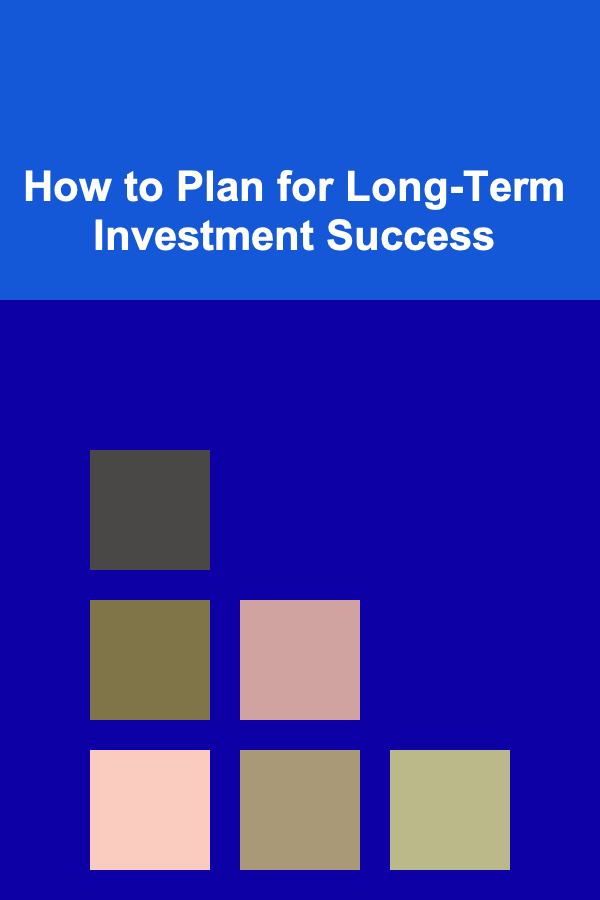 How to Plan for Long-Term Investment Success